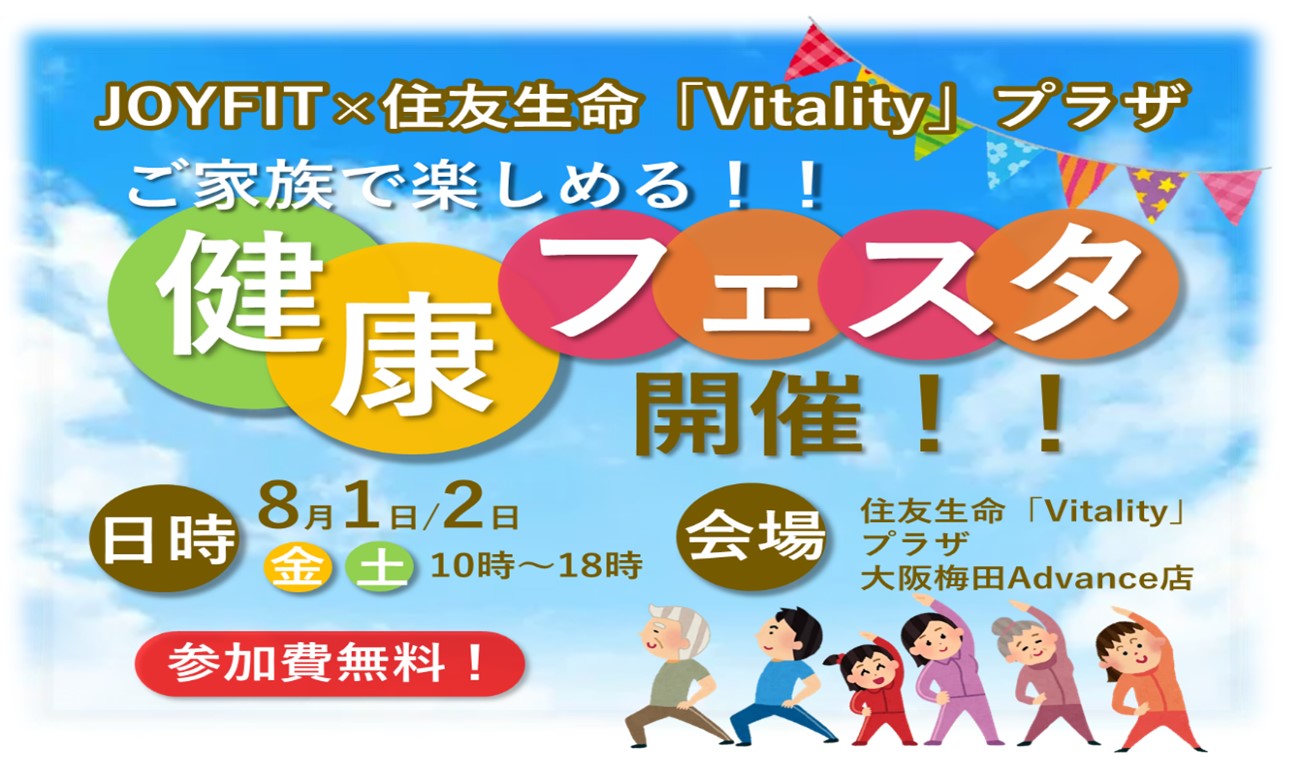 JOYFIT×住友生命「Vitality」プラザ

ご家族で楽しめる！！

健康フェスタ

開催！！

日時 8月1日/2日
金 土 10時～18時

会場 住友生命「Vitality」プラザ
大阪梅田Advance店

参加費無料！